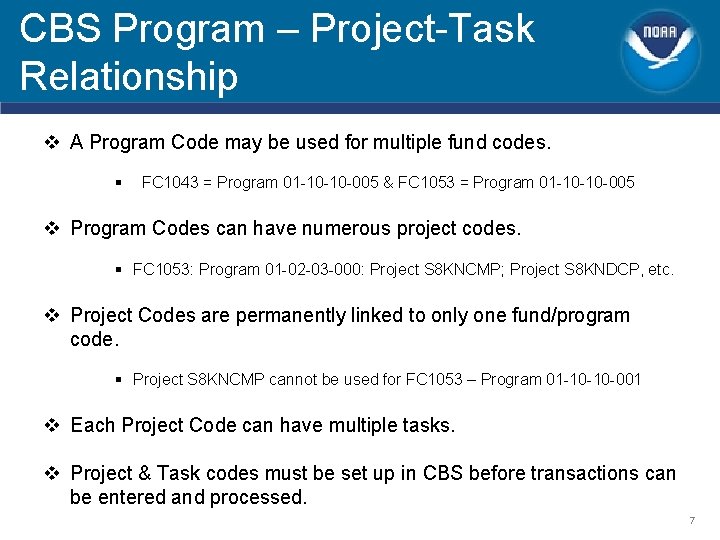 CBS Program – Project-Task Relationship

NOAA

❖ A Program Code may be used for multiple fund codes.

▪ FC1043 = Program 01-10-10-005 & FC1053 = Program 01-10-10-005

❖ Program Codes can have numerous project codes.

▪ FC1053: Program 01-02-03-000: Project S8KNCMP; Project S8KNDCP, etc.

❖ Project Codes are permanently linked to only one fund/program code.

▪ Project S8KNCMP cannot be used for FC1053 – Program 01-10-10-001

❖ Each Project Code can have multiple tasks.

❖ Project & Task codes must be set up in CBS before transactions can be entered and processed.

7